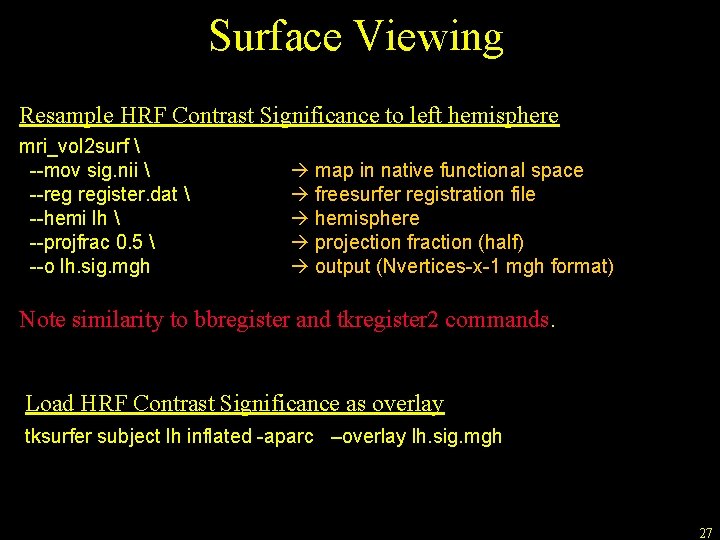 Surface Viewing

Resample HRF Contrast Significance to left hemisphere

mri_vol2surf \
--mov sig.nii \ → map in native functional space
--reg register.dat \ → freesurfer registration file
--hemi lh \ → hemisphere
--projfrac 0.5 \ → projection fraction (half)
--o lh.sig.mgh → output (Nvertices-x-1 mgh format)

Note similarity to bbregister and tkregister2 commands.

Load HRF Contrast Significance as overlay

tksurfer subject lh inflated -aparc –overlay lh.sig.mgh

27